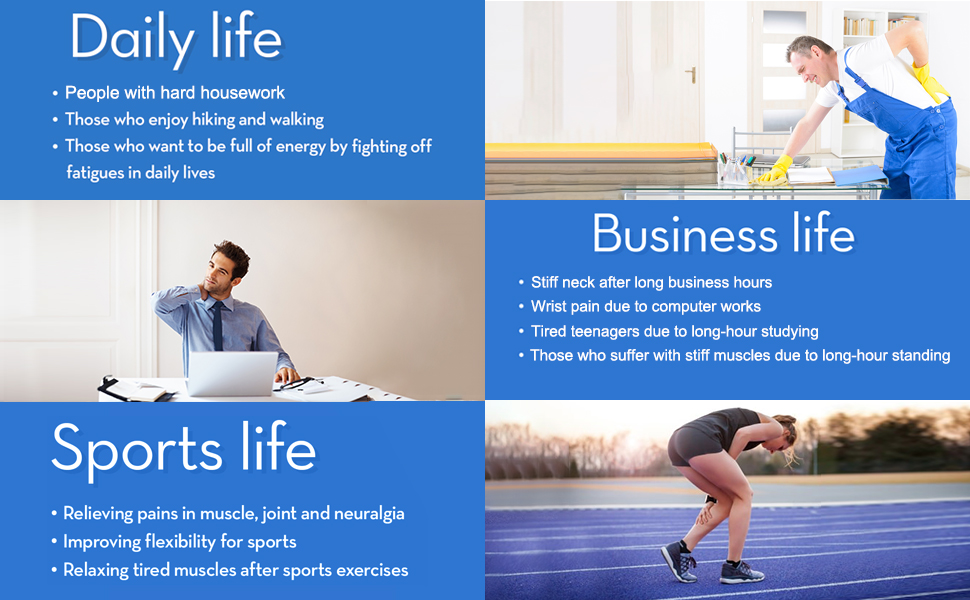 Daily life

• People with hard housework
• Those who enjoy hiking and walking
• Those who want to be full of energy by fighting off fatigues in daily lives

Business life

• Stiff neck after long business hours
• Wrist pain due to computer works
• Tired teenagers due to long-hour studying
• Those who suffer with stiff muscles due to long-hour standing

Sports life

• Relieving pains in muscle, joint and neuralgia
• Improving flexibility for sports
• Relaxing tired muscles after sports exercises